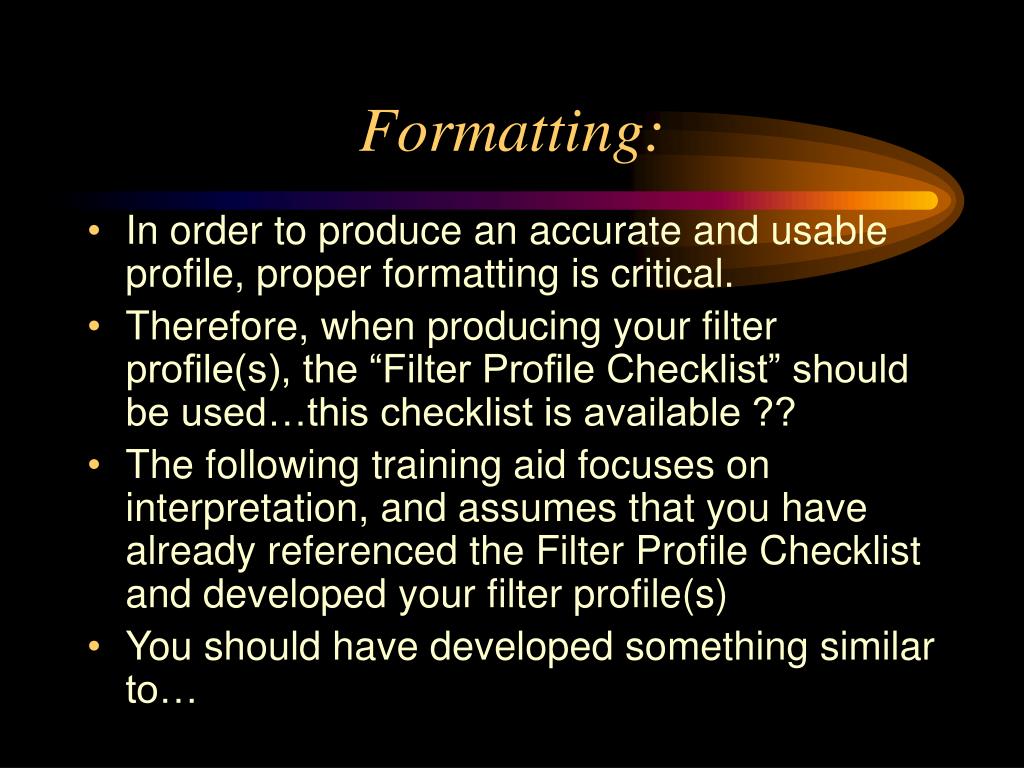 Formatting:

• In order to produce an accurate and usable profile, proper formatting is critical.
• Therefore, when producing your filter profile(s), the “Filter Profile Checklist” should be used…this checklist is available ??
• The following training aid focuses on interpretation, and assumes that you have already referenced the Filter Profile Checklist and developed your filter profile(s)
• You should have developed something similar to…